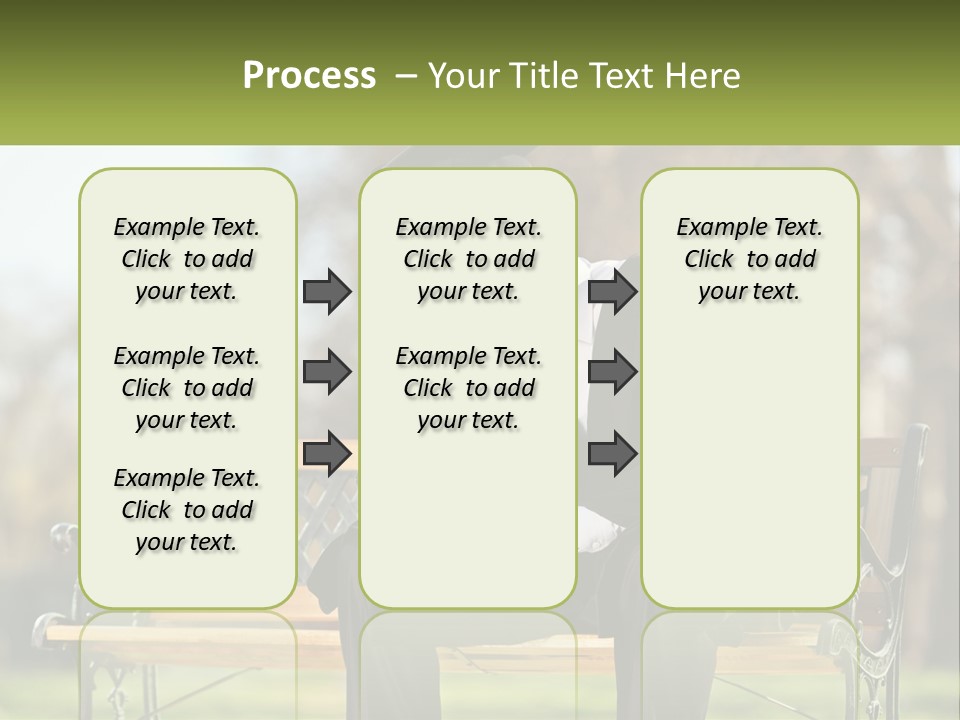 Process – Your Title Text Here

Example Text. Click to add your text.

Example Text. Click to add your text.

Example Text. Click to add your text.

Example Text. Click to add your text.

Example Text. Click to add your text.

Example Text. Click to add your text.